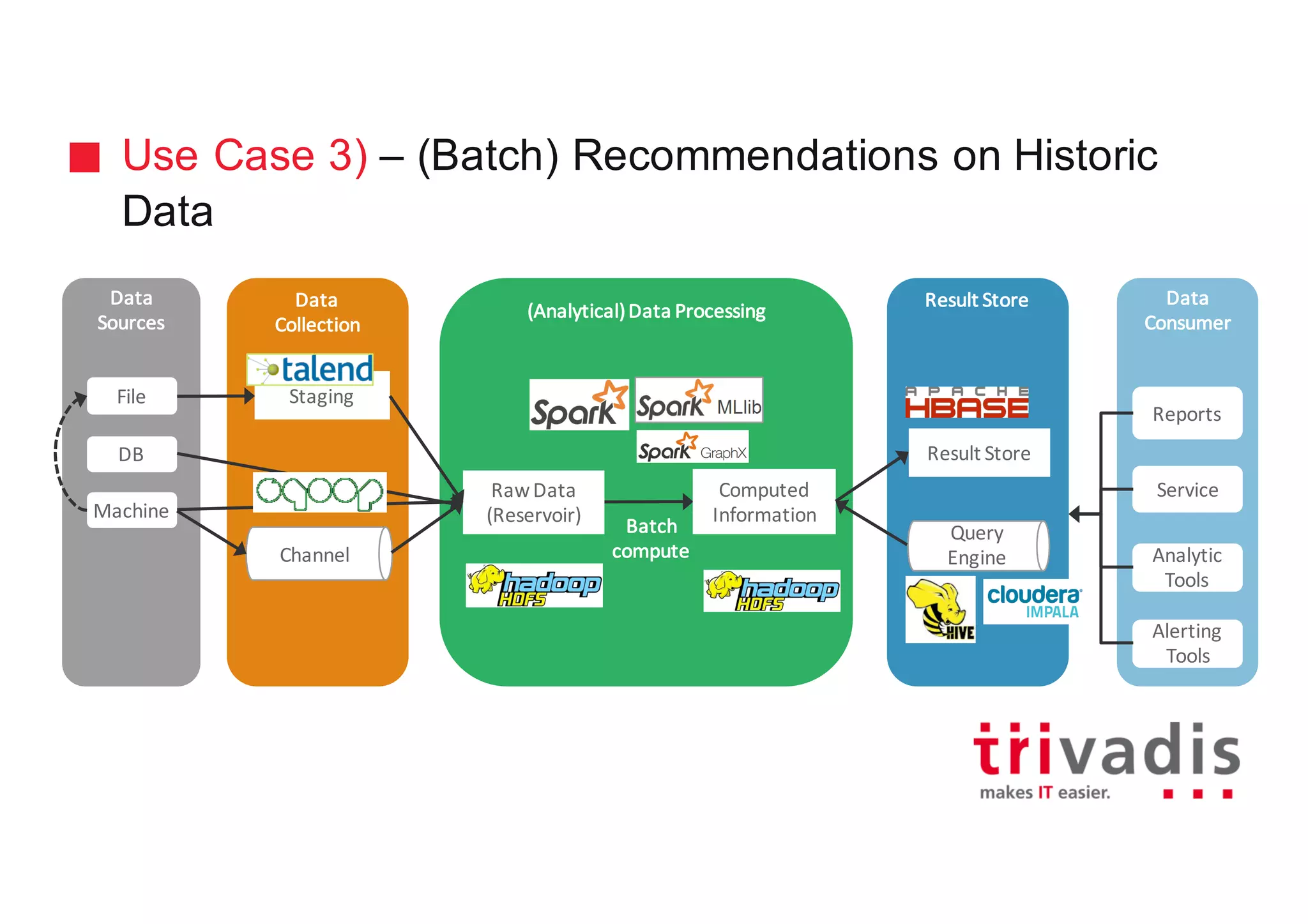 Use Case 3) – (Batch) Recommendations on Historic Data

Data Sources

File

DB

Machine

Data Collection

talend

Staging

sqoop

Channel

(Analytical) Data Processing

Spark

Spark MLlib

Spark GraphX

Raw Data (Reservoir)

Batch compute

Computed Information

hadoop HDFS

hadoop HDFS

Result Store

APACHE HBASE

Result Store

Query Engine

HIVE

cloudera IMPALA

Data Consumer

Reports

Service

Analytic Tools

Alerting Tools

trivadis
makes IT easier.